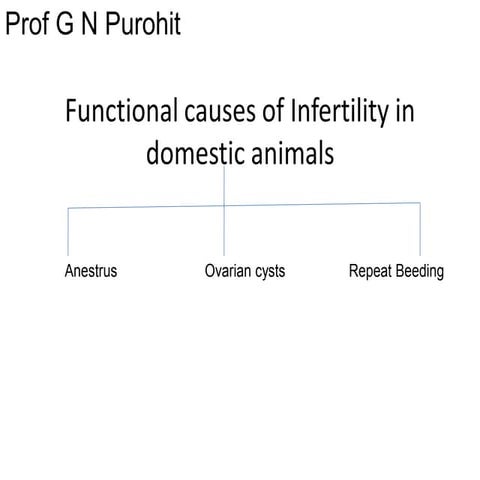 Prof G N Purohit

Functional causes of Infertility in domestic animals

Anestrus

Ovarian cysts

Repeat Beeding